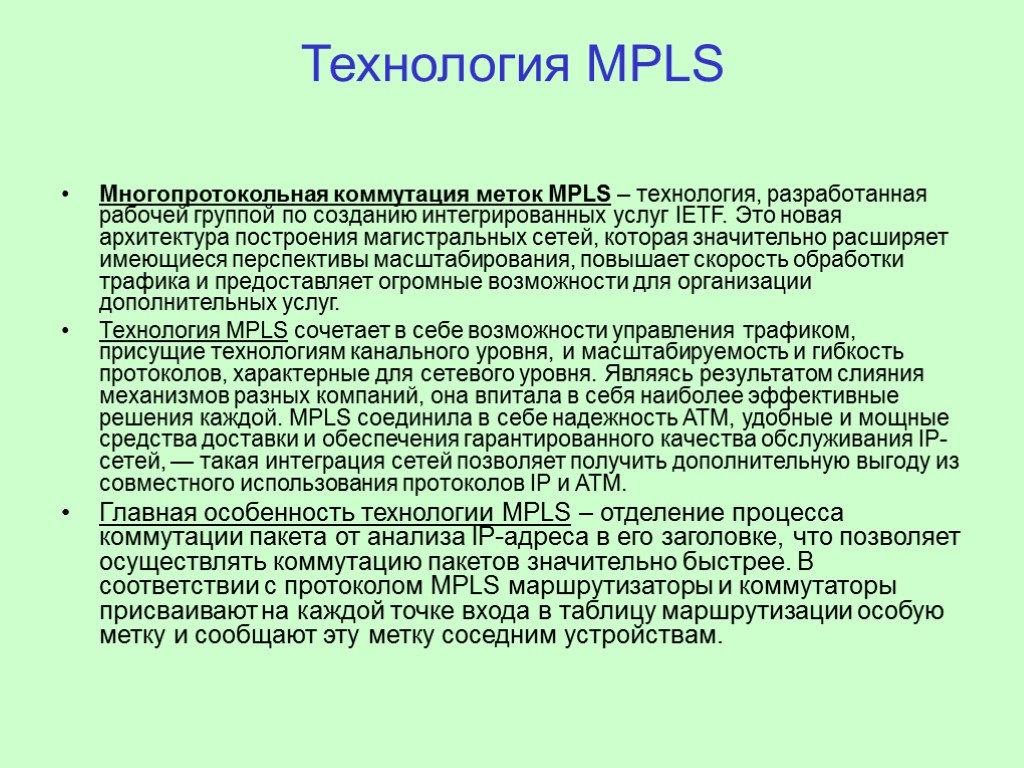 Технология MPLS

• Многопротокольная коммутация меток MPLS – технология, разработанная рабочей группой по созданию интегрированных услуг IETF. Это новая архитектура построения магистральных сетей, которая значительно расширяет имеющиеся перспективы масштабирования, повышает скорость обработки трафика и предоставляет огромные возможности для организации дополнительных услуг.

• Технология MPLS сочетает в себе возможности управления трафиком, присущие технологиям канального уровня, и масштабируемость и гибкость протоколов, характерные для сетевого уровня. Являясь результатом слияния механизмов разных компаний, она впитала в себя наиболее эффективные решения каждой. MPLS соединила в себе надежность ATM, удобные и мощные средства доставки и обеспечения гарантированного качества обслуживания IP-сетей, — такая интеграция сетей позволяет получить дополнительную выгоду из совместного использования протоколов IP и ATM.

• Главная особенность технологии MPLS – отделение процесса коммутации пакета от анализа IP-адреса в его заголовке, что позволяет осуществлять коммутацию пакетов значительно быстрее. В соответствии с протоколом MPLS маршрутизаторы и коммутаторы присваивают на каждой точке входа в таблицу маршрутизации особую метку и сообщают эту метку соседним устройствам.